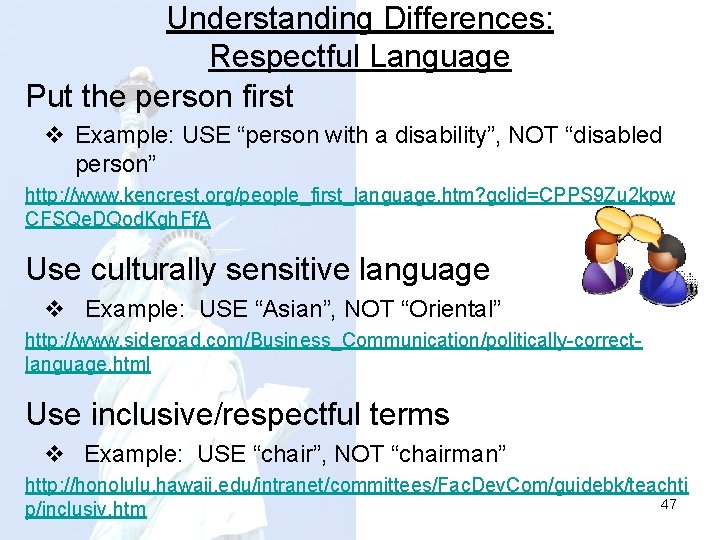 Understanding Differences:
Respectful Language

Put the person first

❖ Example: USE “person with a disability”, NOT “disabled person”

http://www.kencrest.org/people_first_language.htm?gclid=CPPS9Zu2kpwCFSQeDQodKghFfA

Use culturally sensitive language

❖ Example: USE “Asian”, NOT “Oriental”

http://www.sideroad.com/Business_Communication/politically-correct-language.html

Use inclusive/respectful terms

❖ Example: USE “chair”, NOT “chairman”

http://honolulu.hawaii.edu/intranet/committees/FacDevCom/guidebk/teachtip/inclusiv.htm

47